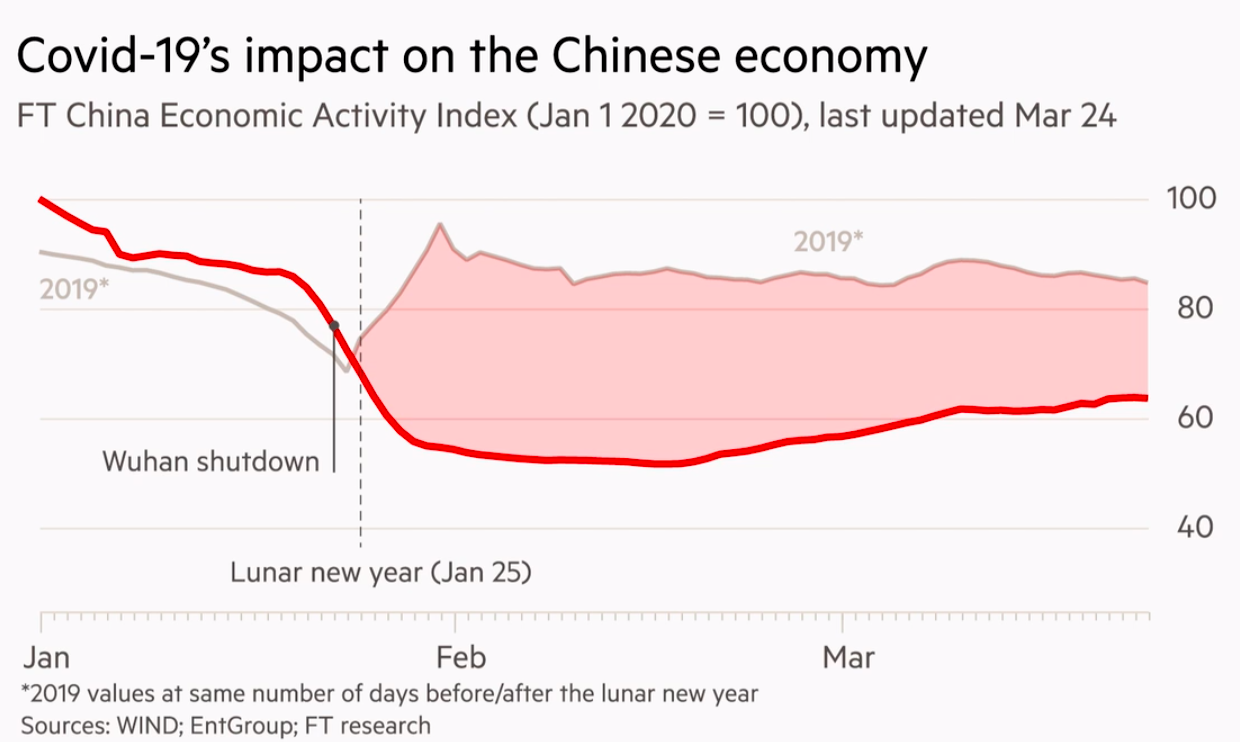 Covid-19's impact on the Chinese economy

FT China Economic Activity Index (Jan 1 2020 = 100), last updated Mar 24

100

2019*

2019*

80

60

Wuhan shutdown

40

Lunar new year (Jan 25)

Jan

Feb

Mar

*2019 values at same number of days before/after the lunar new year

Sources: WIND; EntGroup; FT research